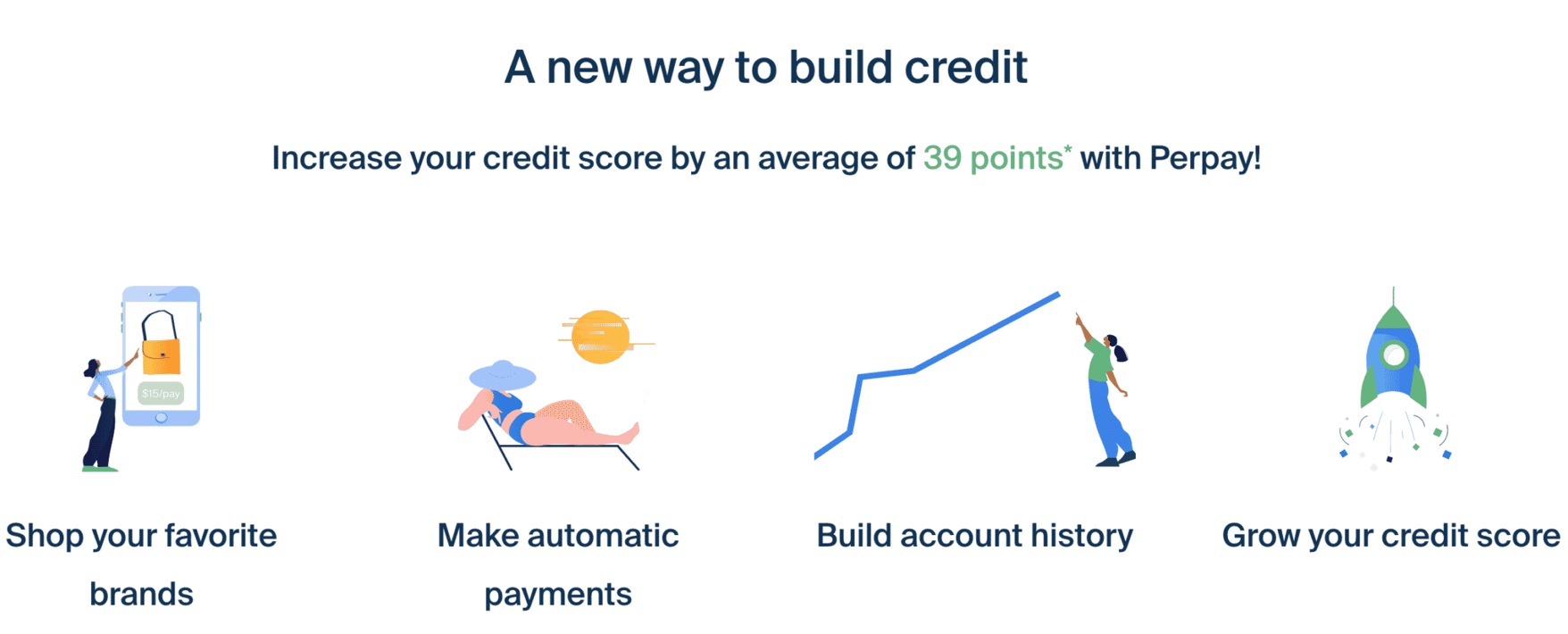 A new way to build credit

Increase your credit score by an average of 39 points* with Perpay!

$15/pay

Shop your favorite brands

Make automatic payments

Build account history

Grow your credit score